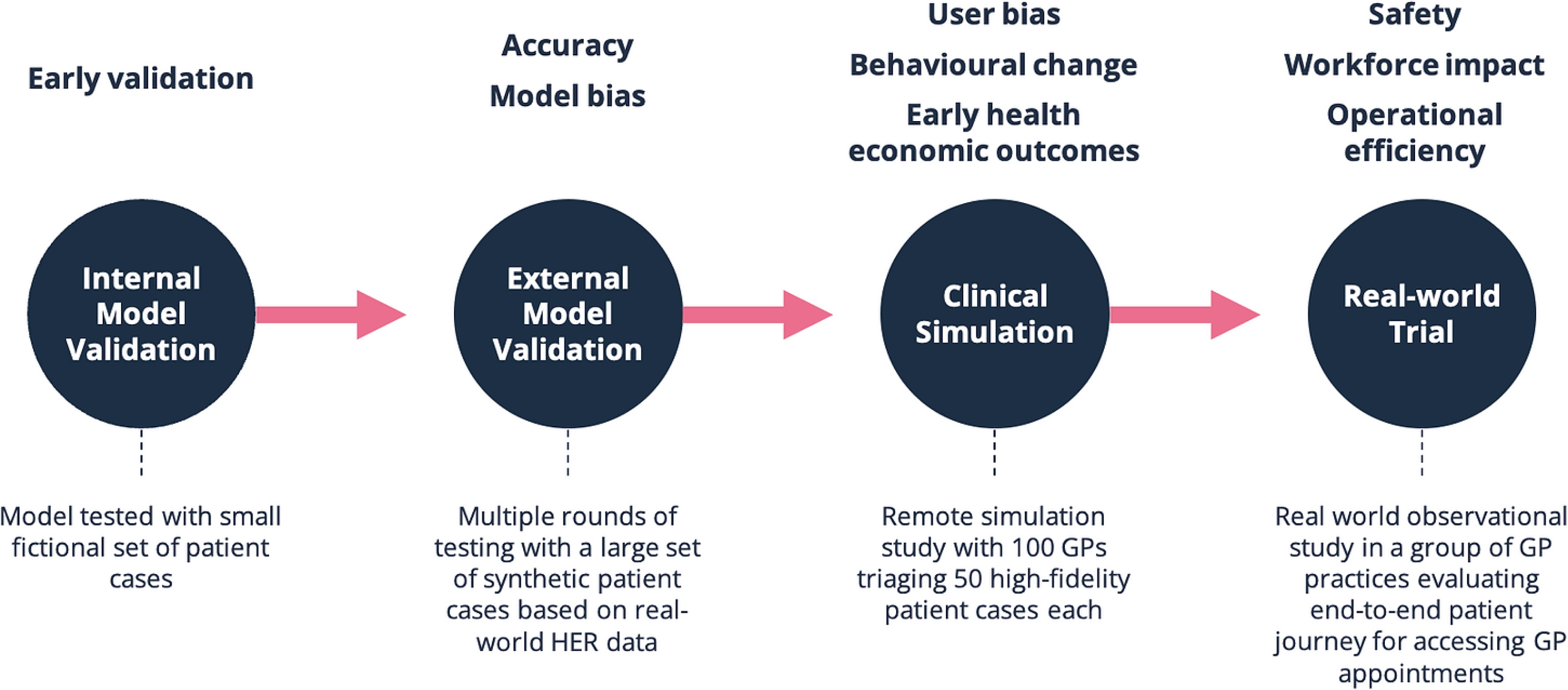 Early validation

Internal Model Validation

Model tested with small fictional set of patient cases

Accuracy

Model bias

External Model Validation

Multiple rounds of testing with a large set of synthetic patient cases based on real-world HER data

User bias

Behavioural change

Early health economic outcomes

Clinical Simulation

Remote simulation study with 100 GPs triaging 50 high-fidelity patient cases each

Safety

Workforce impact

Operational efficiency

Real-world Trial

Real world observational study in a group of GP practices evaluating end-to-end patient journey for accessing GP appointments